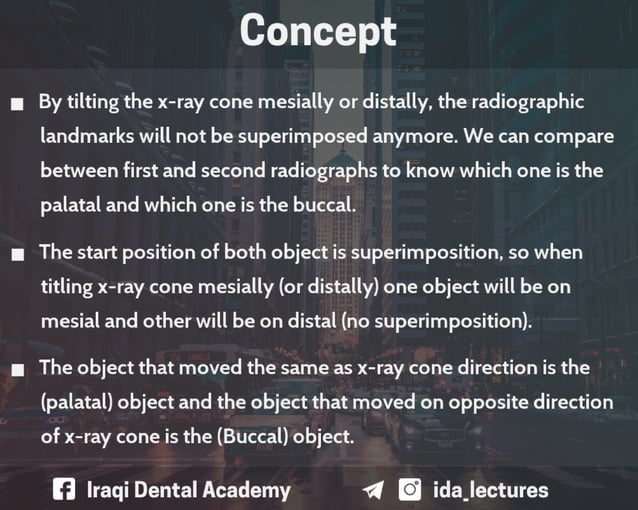 Concept

■ By tilting the x-ray cone mesially or distally, the radiographic landmarks will not be superimposed anymore. We can compare between first and second radiographs to know which one is the palatal and which one is the buccal.

■ The start position of both object is superimposition, so when titling x-ray cone mesially (or distally) one object will be on mesial and other will be on distal (no superimposition).

■ The object that moved the same as x-ray cone direction is the (palatal) object and the object that moved on opposite direction of x-ray cone is the (Buccal) object.

Iraqi Dental Academy ida_lectures